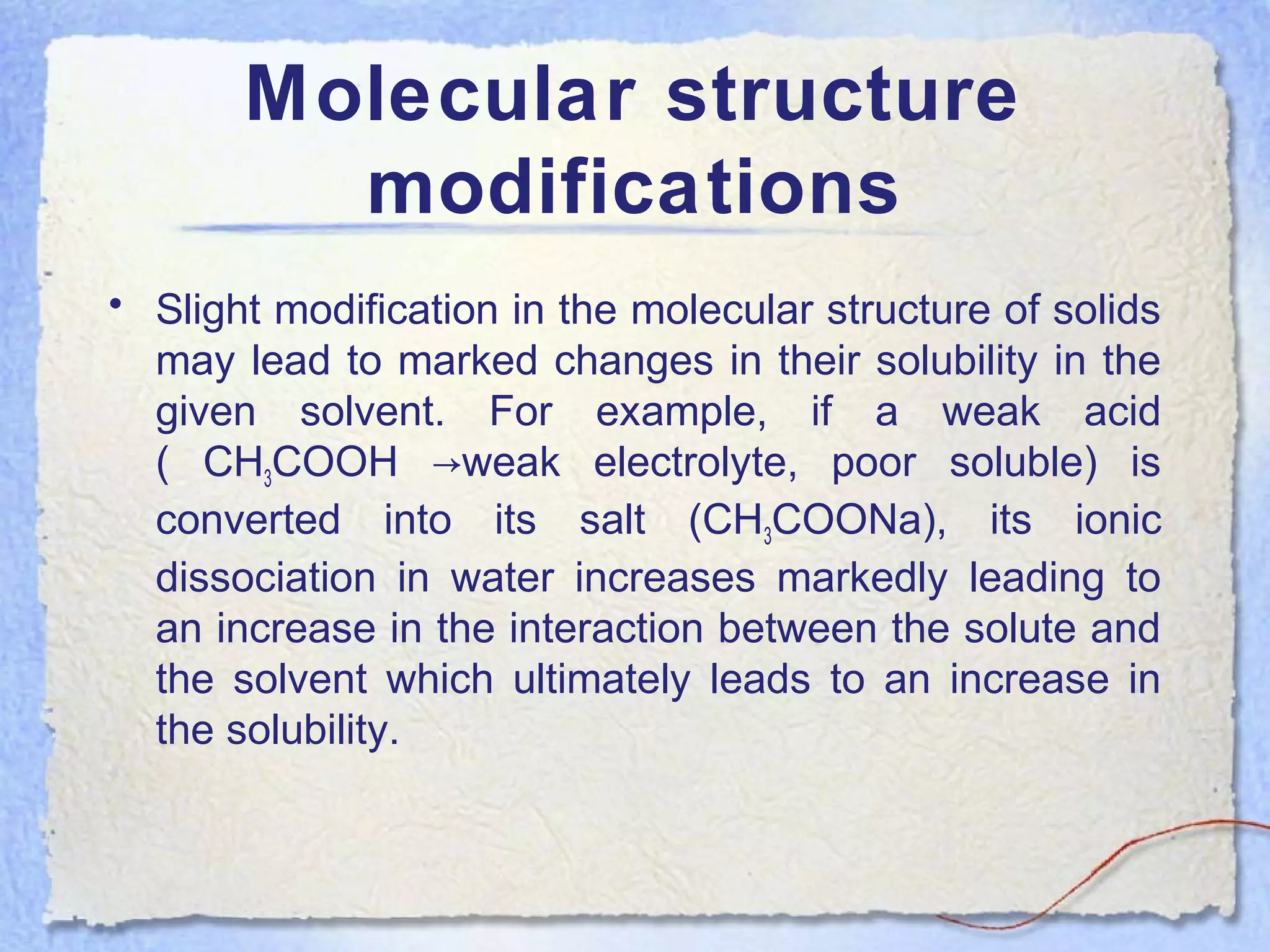 Molecular structure modifications

• Slight modification in the molecular structure of solids may lead to marked changes in their solubility in the given solvent. For example, if a weak acid ( $CH_3COOH$ →weak electrolyte, poor soluble) is converted into its salt ($CH_3COONa$), its ionic dissociation in water increases markedly leading to an increase in the interaction between the solute and the solvent which ultimately leads to an increase in the solubility.